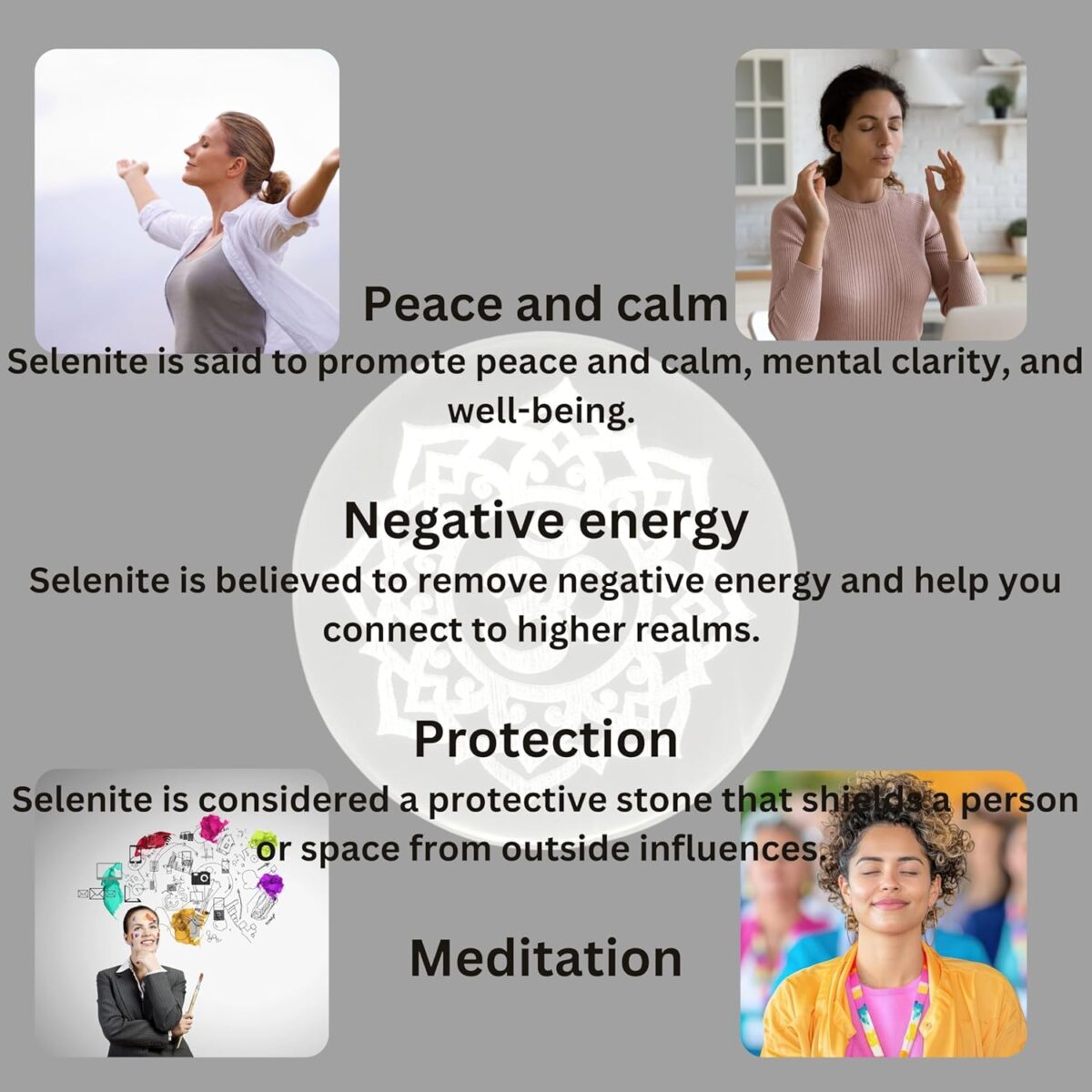 Peace and calm
Selenite is said to promote peace and calm, mental clarity, and well-being.

Negative energy
Selenite is believed to remove negative energy and help you connect to higher realms.

Protection
Selenite is considered a protective stone that shields a person or space from outside influences.

Meditation